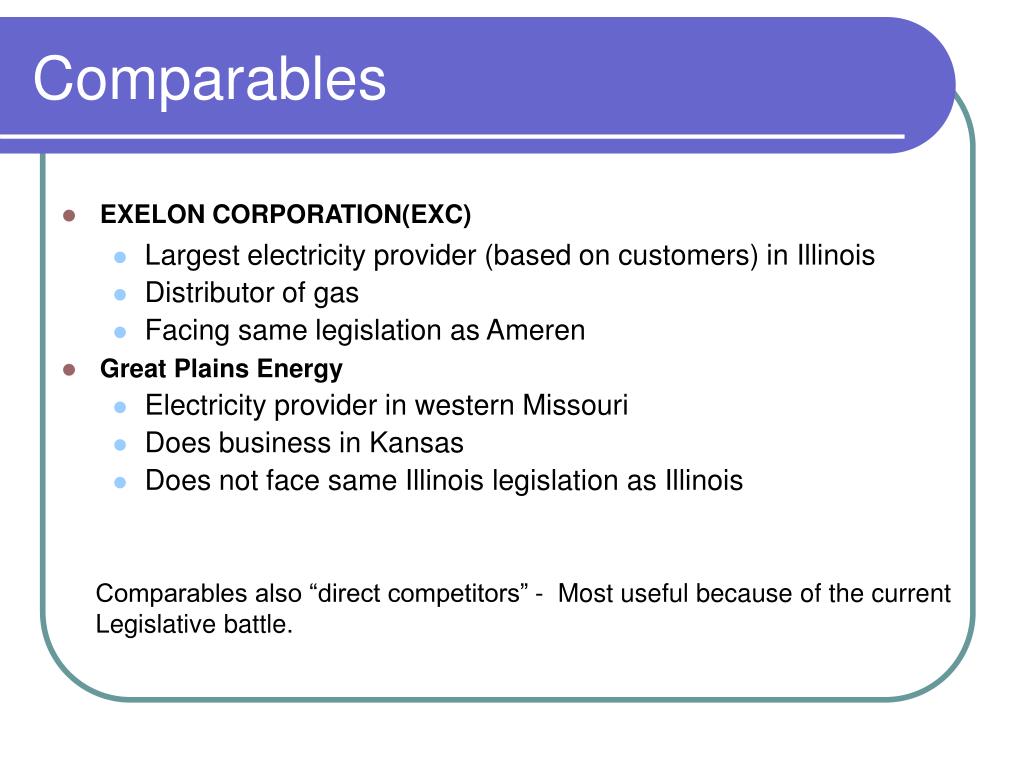 Comparables

- EXELON CORPORATION(EXC)
  - Largest electricity provider (based on customers) in Illinois
  - Distributor of gas
  - Facing same legislation as Ameren
- Great Plains Energy
  - Electricity provider in western Missouri
  - Does business in Kansas
  - Does not face same Illinois legislation as Illinois

Comparables also “direct competitors” - Most useful because of the current Legislative battle.